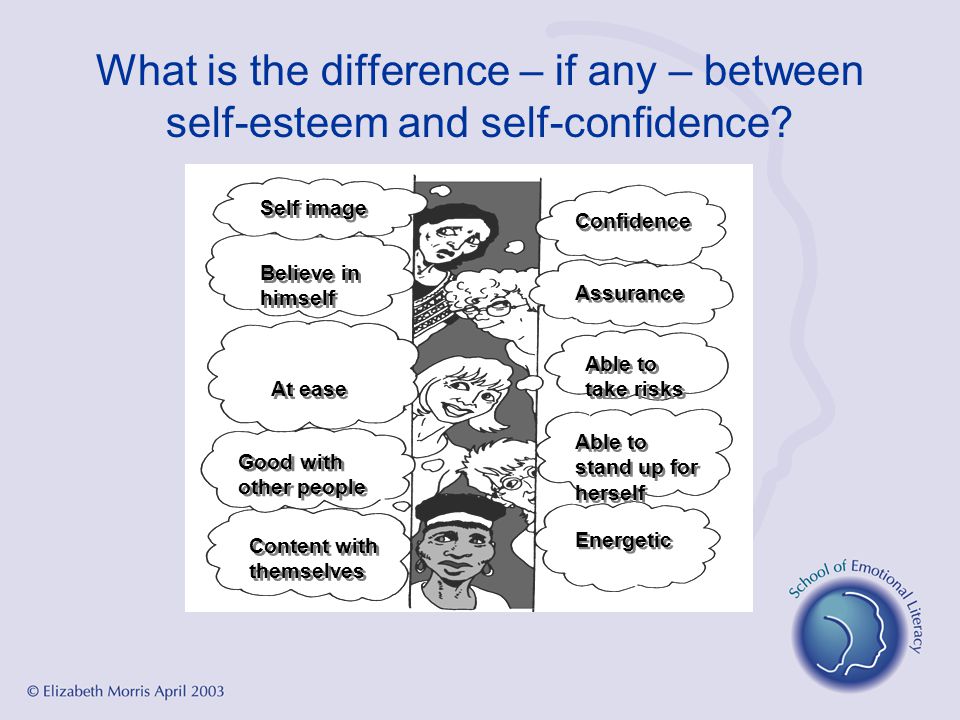 What is the difference – if any – between self-esteem and self-confidence?

Self image

Believe in himself

At ease

Good with other people

Content with themselves

Confidence

Assurance

Able to take risks

Able to stand up for herself

Energetic

School of Emotional Literacy

© Elizabeth Morris April 2003